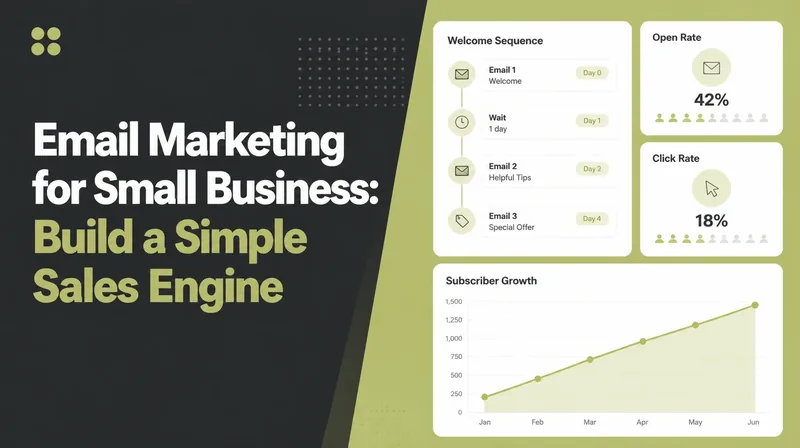 Email Marketing for Small Business: Build a Simple Sales Engine

Welcome Sequence

Email 1
Welcome
Day 0

Wait
1 day
Day 1

Email 2
Helpful Tips
Day 2

Email 3
Special Offer
Day 4

Open Rate
42%

Click Rate
18%

Subscriber Growth
1,500
1,250
1,000
750
500
250
0
Jan
Feb
Mar
Apr
May
Jun